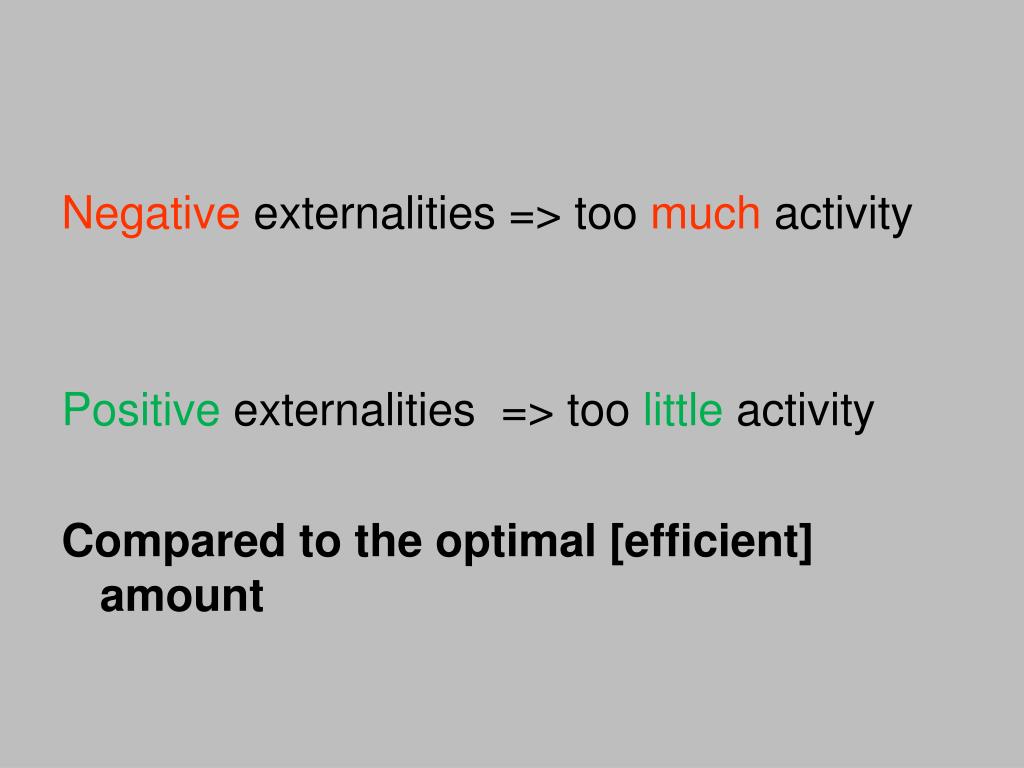 Negative externalities => too much activity

Positive externalities => too little activity

Compared to the optimal [efficient] amount